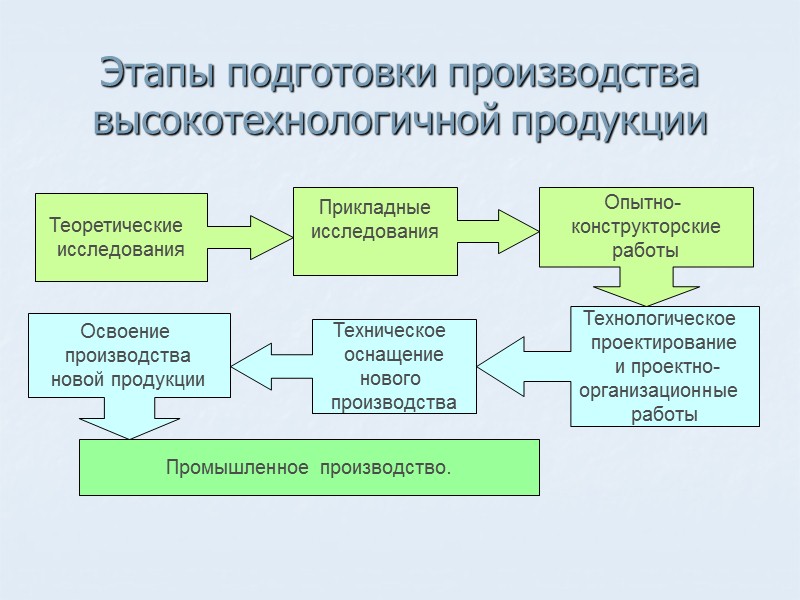 Этапы подготовки производства высокотехнологичной продукции

Теоретические исследования

Прикладные исследования

Опытно-конструкторские работы

Технологическое проектирование и проектно-организационные работы

Техническое оснащение нового производства

Освоение производства новой продукции

Промышленное производство.